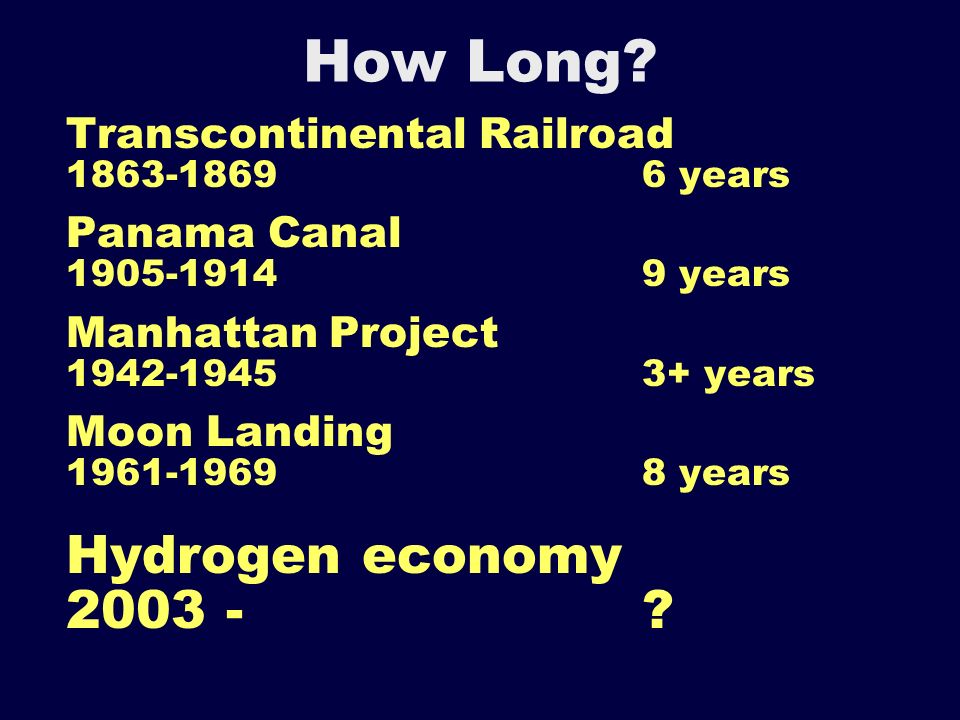 How Long?

Transcontinental Railroad
1863-1869 6 years

Panama Canal
1905-1914 9 years

Manhattan Project
1942-1945 3+ years

Moon Landing
1961-1969 8 years

Hydrogen economy
2003 - ?